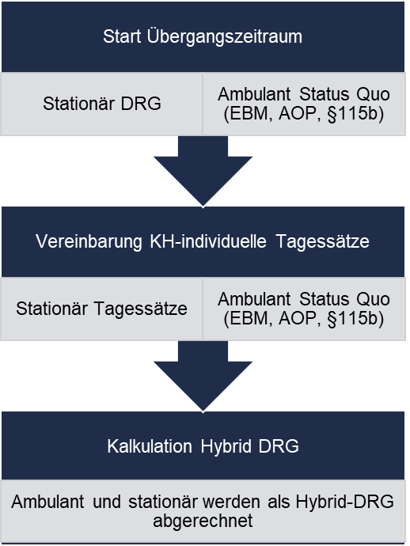 Start Übergangszeitraum

Stationär DRG

Ambulant Status Quo (EBM, AOP, §115b)

Vereinbarung KH-individuelle Tagessätze

Stationär Tagessätze

Ambulant Status Quo (EBM, AOP, §115b)

Kalkulation Hybrid DRG

Ambulant und stationär werden als Hybrid-DRG abgerechnet